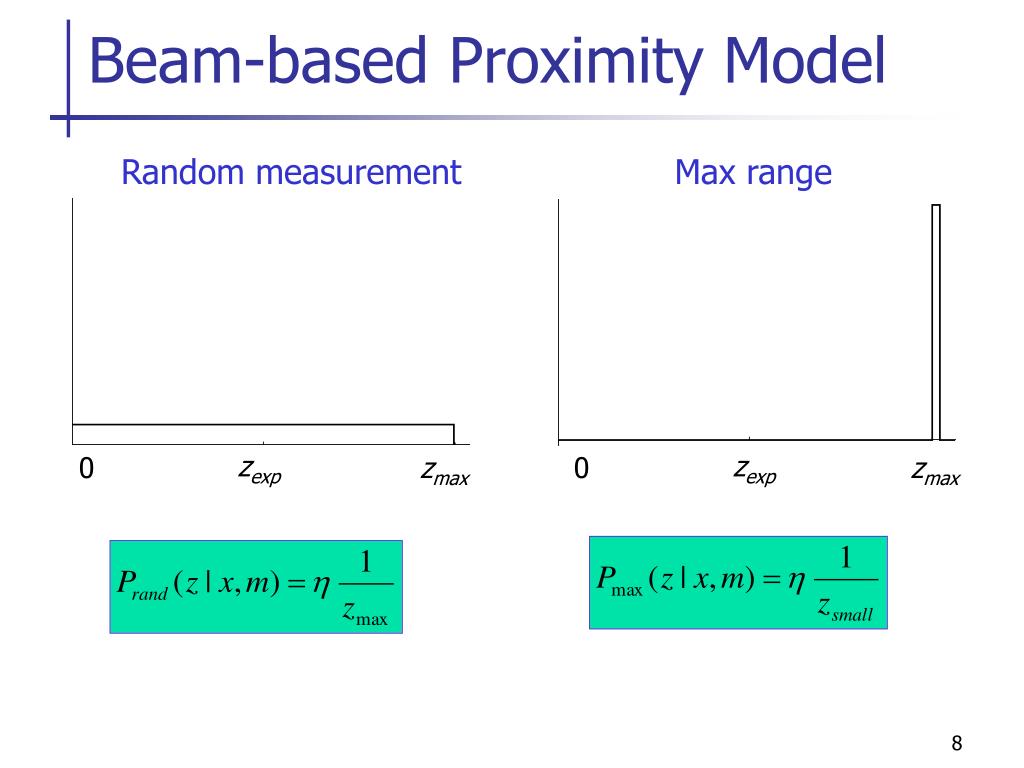 Beam-based Proximity Model

Random measurement

0 $z_{exp}$ $z_{max}$

$P_{rand}(z \mid x, m) = \eta \frac{1}{z_{\max}}$

Max range

0 $z_{exp}$ $z_{max}$

$P_{\max}(z \mid x, m) = \eta \frac{1}{z_{small}}$

8